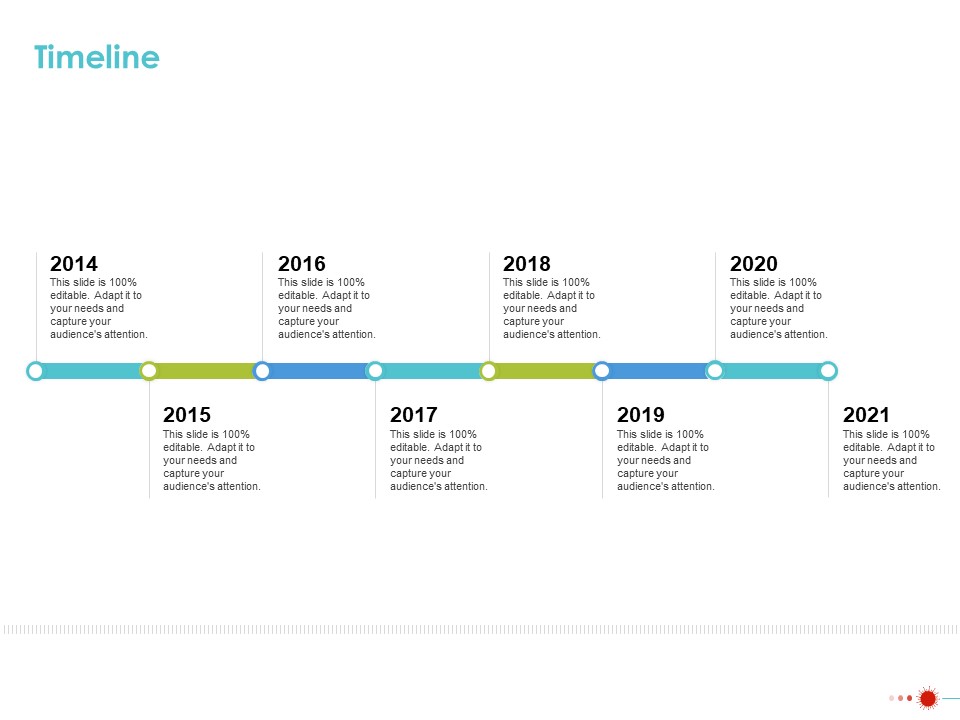 Timeline

2014
This slide is 100% editable. Adapt it to your needs and capture your audience's attention.

2015
This slide is 100% editable. Adapt it to your needs and capture your audience's attention.

2016
This slide is 100% editable. Adapt it to your needs and capture your audience's attention.

2017
This slide is 100% editable. Adapt it to your needs and capture your audience's attention.

2018
This slide is 100% editable. Adapt it to your needs and capture your audience's attention.

2019
This slide is 100% editable. Adapt it to your needs and capture your audience's attention.

2020
This slide is 100% editable. Adapt it to your needs and capture your audience's attention.

2021
This slide is 100% editable. Adapt it to your needs and capture your audience's attention.